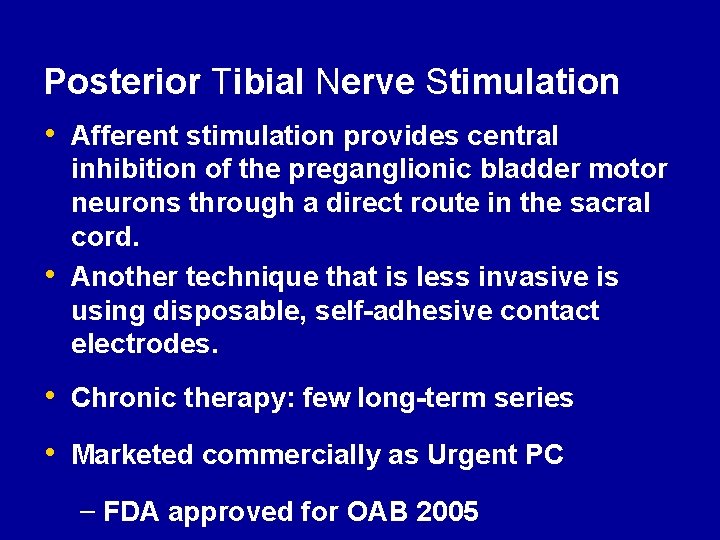 Posterior Tibial Nerve Stimulation

• Afferent stimulation provides central inhibition of the preganglionic bladder motor neurons through a direct route in the sacral cord.

• Another technique that is less invasive is using disposable, self-adhesive contact electrodes.

• Chronic therapy: few long-term series

• Marketed commercially as Urgent PC

– FDA approved for OAB 2005